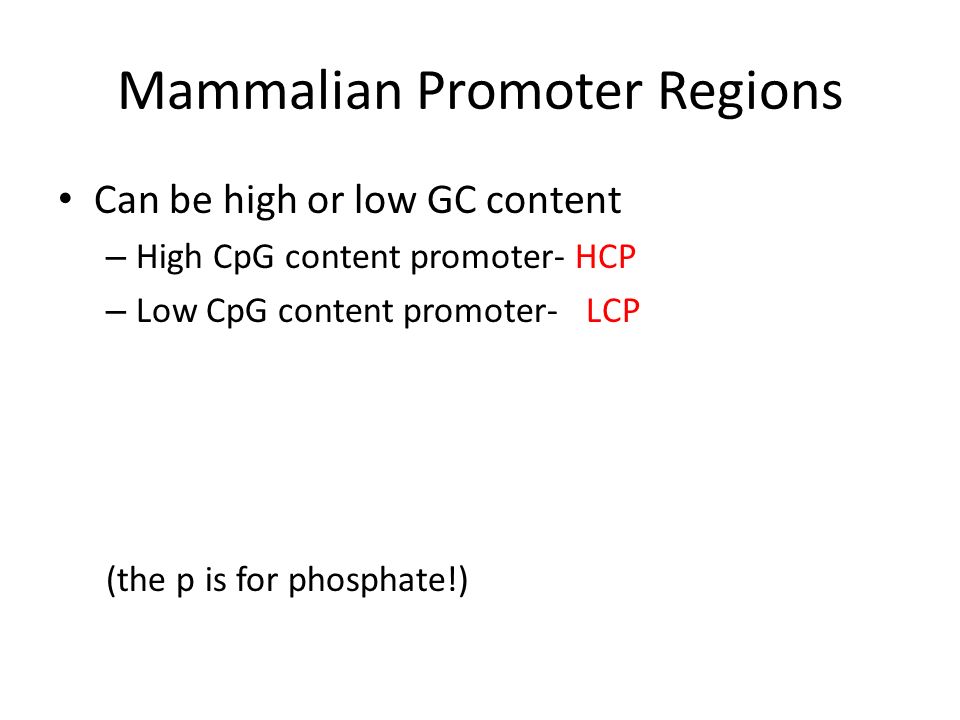 Mammalian Promoter Regions

• Can be high or low GC content
– High CpG content promoter- HCP
– Low CpG content promoter- LCP

(the p is for phosphate!)